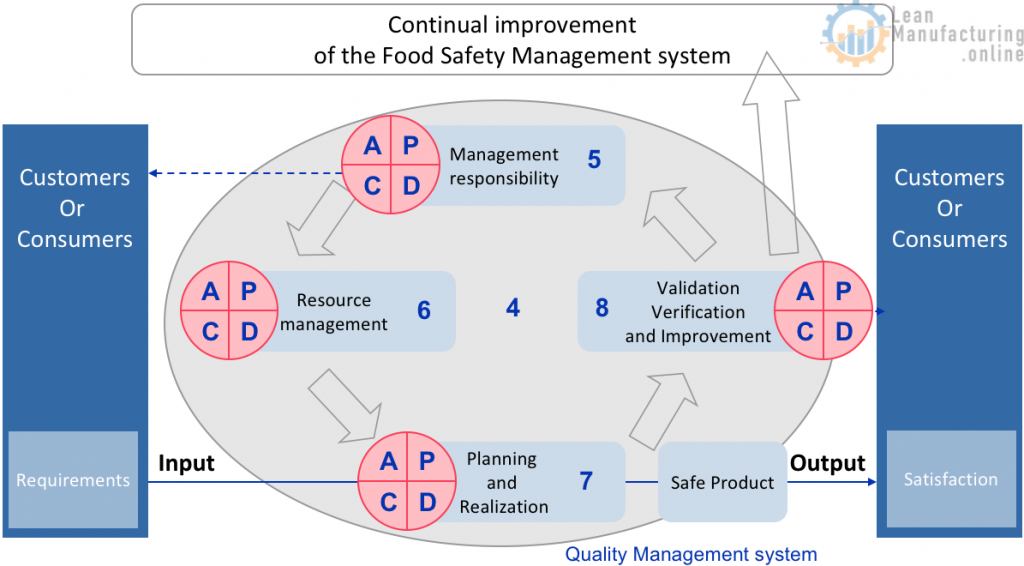 Continual improvement
of the Food Safety Management system

Lean Manufacturing .online

Customers Or Consumers

Requirements

A P C D Management responsibility 5

A P C D Resource management 6

4

8 Validation Verification and Improvement A P C D

Input

A P C D Planning and Realization 7

Safe Product

Output

Customers Or Consumers

Satisfaction

Quality Management system